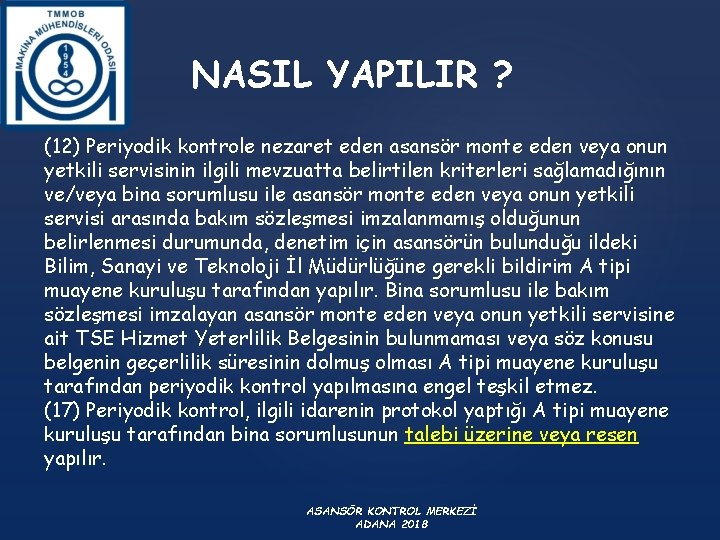 TMMOB
MAKİNA MÜHENDİSLERİ ODASI
1954

NASIL YAPILIR ?

(12) Periyodik kontrole nezaret eden asansör monte eden veya onun yetkili servisinin ilgili mevzuatta belirtilen kriterleri sağlamadığının ve/veya bina sorumlusu ile asansör monte eden veya onun yetkili servisi arasında bakım sözleşmesi imzalanmamış olduğunun belirlenmesi durumunda, denetim için asansörün bulunduğu ildeki Bilim, Sanayi ve Teknoloji İl Müdürlüğüne gerekli bildirim A tipi muayene kuruluşu tarafından yapılır. Bina sorumlusu ile bakım sözleşmesi imzalayan asansör monte eden veya onun yetkili servisine ait TSE Hizmet Yeterlilik Belgesinin bulunmaması veya söz konusu belgenin geçerlilik süresinin dolmuş olması A tipi muayene kuruluşu tarafından periyodik kontrol yapılmasına engel teşkil etmez.
(17) Periyodik kontrol, ilgili idarenin protokol yaptığı A tipi muayene kuruluşu tarafından bina sorumlusunun talebi üzerine veya resen yapılır.

ASANSÖR KONTROL MERKEZİ
ADANA 2018